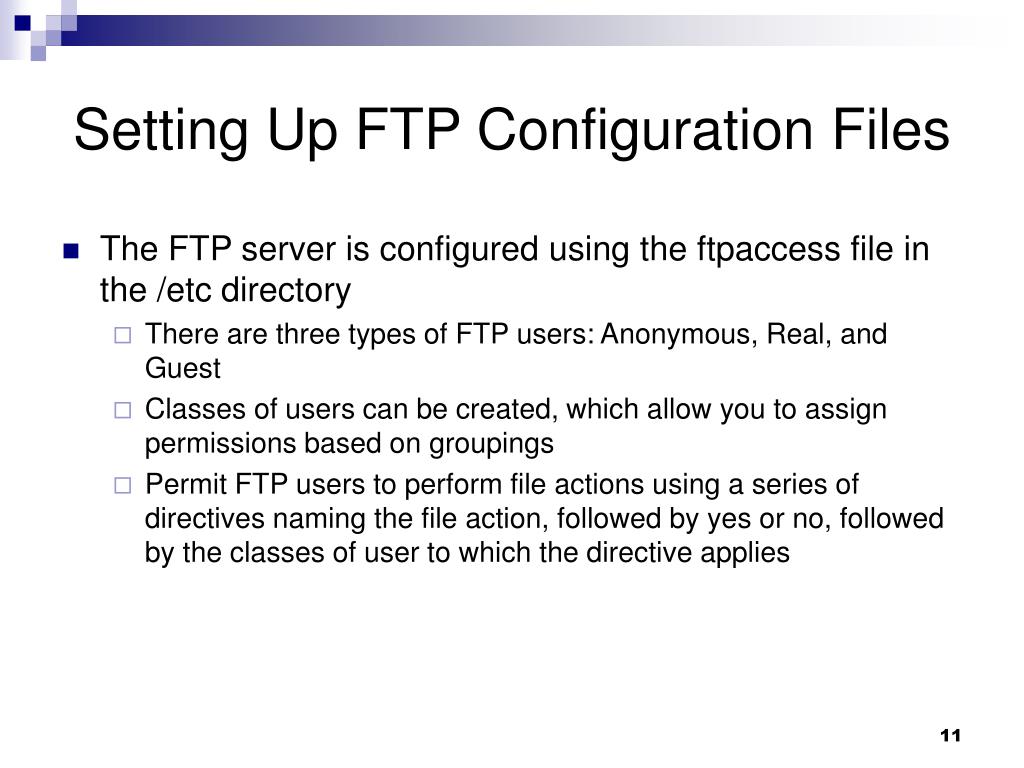 Setting Up FTP Configuration Files

The FTP server is configured using the ftpaccess file in the /etc directory

There are three types of FTP users: Anonymous, Real, and Guest

Classes of users can be created, which allow you to assign permissions based on groupings

Permit FTP users to perform file actions using a series of directives naming the file action, followed by yes or no, followed by the classes of user to which the directive applies

11